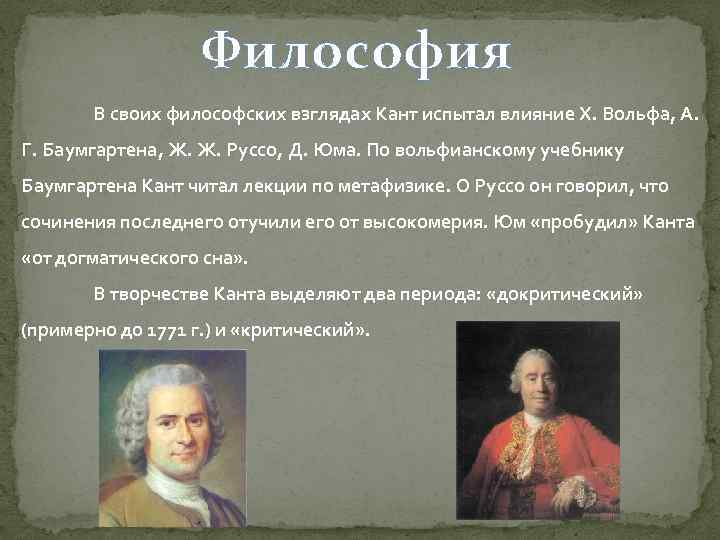 Философия

В своих философских взглядах Кант испытал влияние Х. Вольфа, А. Г. Баумгартена, Ж. Ж. Руссо, Д. Юма. По вольфианскому учебнику Баумгартена Кант читал лекции по метафизике. О Руссо он говорил, что сочинения последнего отучили его от высокомерия. Юм «пробудил» Канта «от догматического сна».

В творчестве Канта выделяют два периода: «докритический» (примерно до 1771 г.) и «критический».